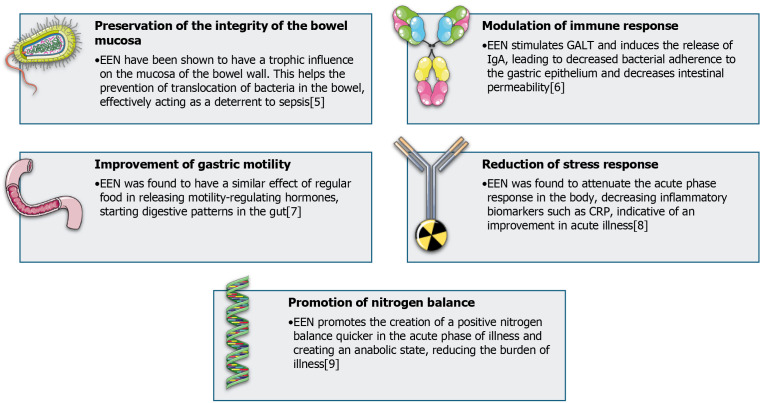 Preservation of the integrity of the bowel mucosa

•EEN have been shown to have a trophic influence on the mucosa of the bowel wall. This helps the prevention of translocation of bacteria in the bowel, effectively acting as a deterrent to sepsis[5]

Modulation of immune response

•EEN stimulates GALT and induces the release of IgA, leading to decreased bacterial adherence to the gastric epithelium and decreases intestinal permeability[6]

Improvement of gastric motility

•EEN was found to have a similar effect of regular food in releasing motility-regulating hormones, starting digestive patterns in the gut[7]

Reduction of stress response

•EEN was found to attenuate the acute phase response in the body, decreasing inflammatory biomarkers such as CRP, indicative of an improvement in acute illness[8]

Promotion of nitrogen balance

•EEN promotes the creation of a positive nitrogen balance quicker in the acute phase of illness and creating an anabolic state, reducing the burden of illness[9]